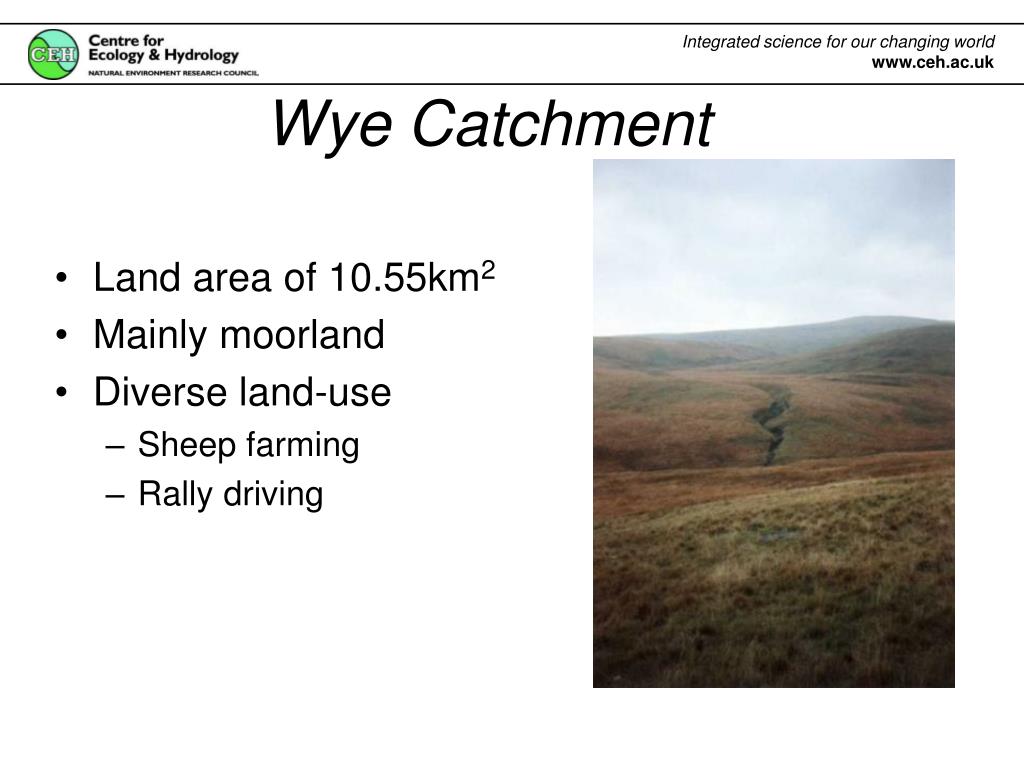 CEH Centre for Ecology & Hydrology
NATURAL ENVIRONMENT RESEARCH COUNCIL

Integrated science for our changing world
www.ceh.ac.uk

Wye Catchment

• Land area of 10.55km$^2$
• Mainly moorland
• Diverse land-use
– Sheep farming
– Rally driving